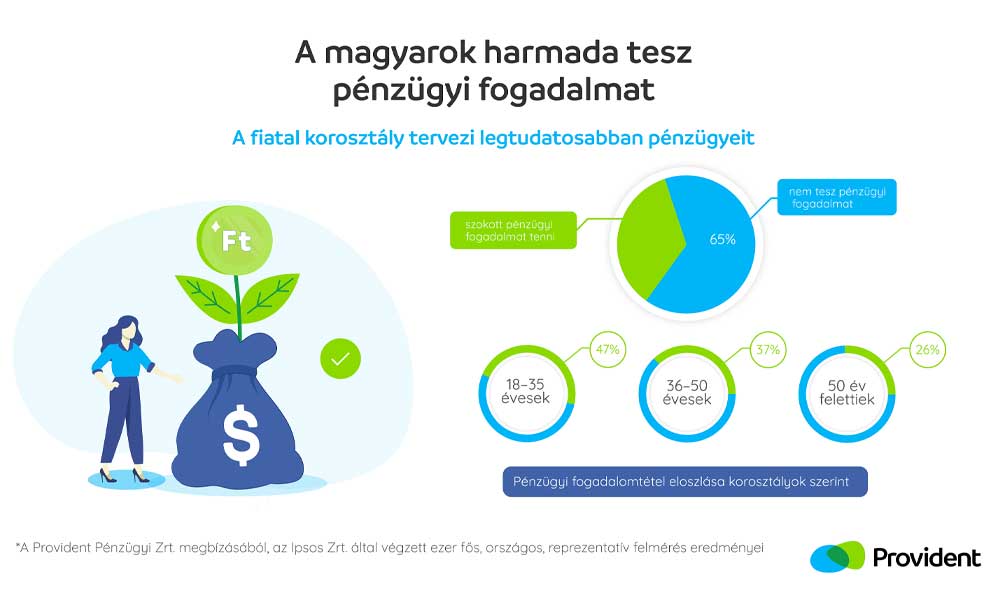 A magyarok harmada tesz pénzügyi fogadalmat

A fiatal korosztály tervezi legtudatosabban pénzügyeit

Ft

$

szokott pénzügyi fogadalmat tenni

nem tesz pénzügyi fogadalmat

65%

47%

18–35 évesek

37%

36–50 évesek

26%

50 év felettiek

Pénzügyi fogadalomtétel eloszlása korosztályok szerint

*A Provident Pénzügyi Zrt. megbízásából, az Ipsos Zrt. által végzett ezer fős, országos, reprezentatív felmérés eredményei

Provident